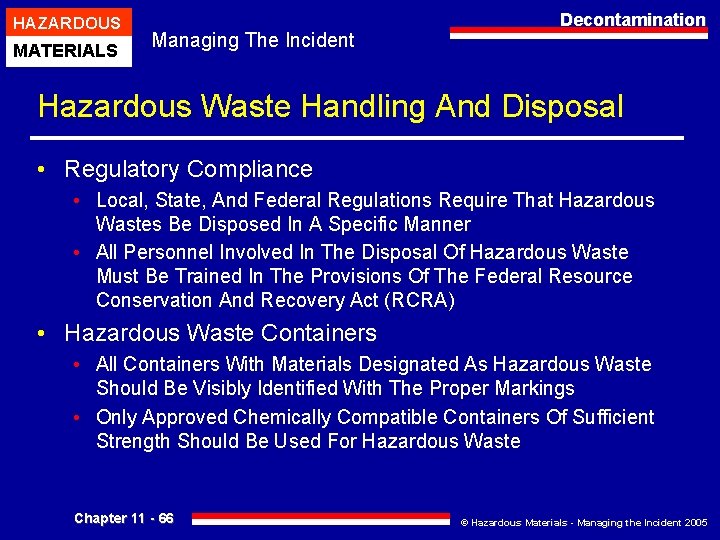 HAZARDOUS
MATERIALS

Managing The Incident

Decontamination

Hazardous Waste Handling And Disposal

• Regulatory Compliance
• Local, State, And Federal Regulations Require That Hazardous Wastes Be Disposed In A Specific Manner
• All Personnel Involved In The Disposal Of Hazardous Waste Must Be Trained In The Provisions Of The Federal Resource Conservation And Recovery Act (RCRA)
• Hazardous Waste Containers
• All Containers With Materials Designated As Hazardous Waste Should Be Visibly Identified With The Proper Markings
• Only Approved Chemically Compatible Containers Of Sufficient Strength Should Be Used For Hazardous Waste

Chapter 11 - 66

© Hazardous Materials - Managing the Incident 2005